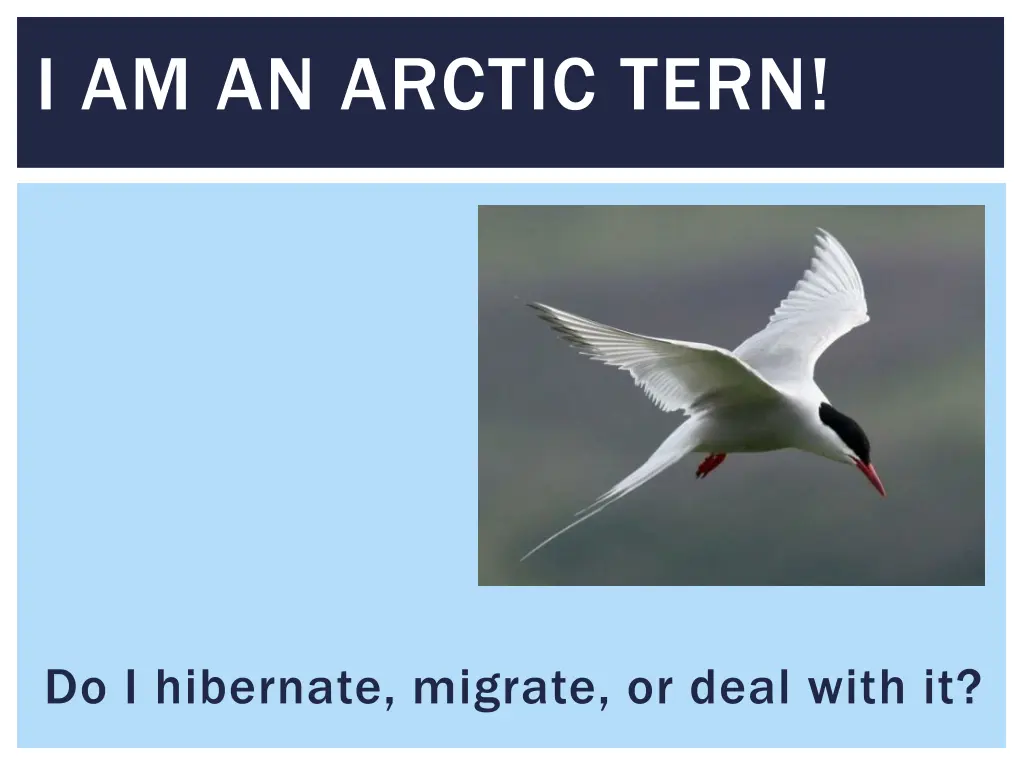 I AM AN ARCTIC TERN!

Do I hibernate, migrate, or deal with it?